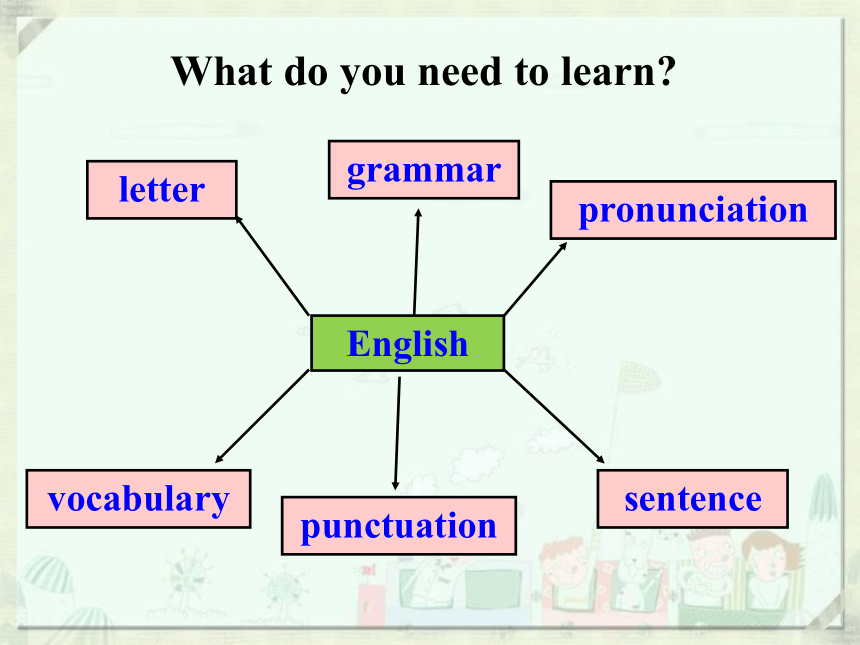 What do you need to learn?

letter

grammar

pronunciation

English

vocabulary

punctuation

sentence